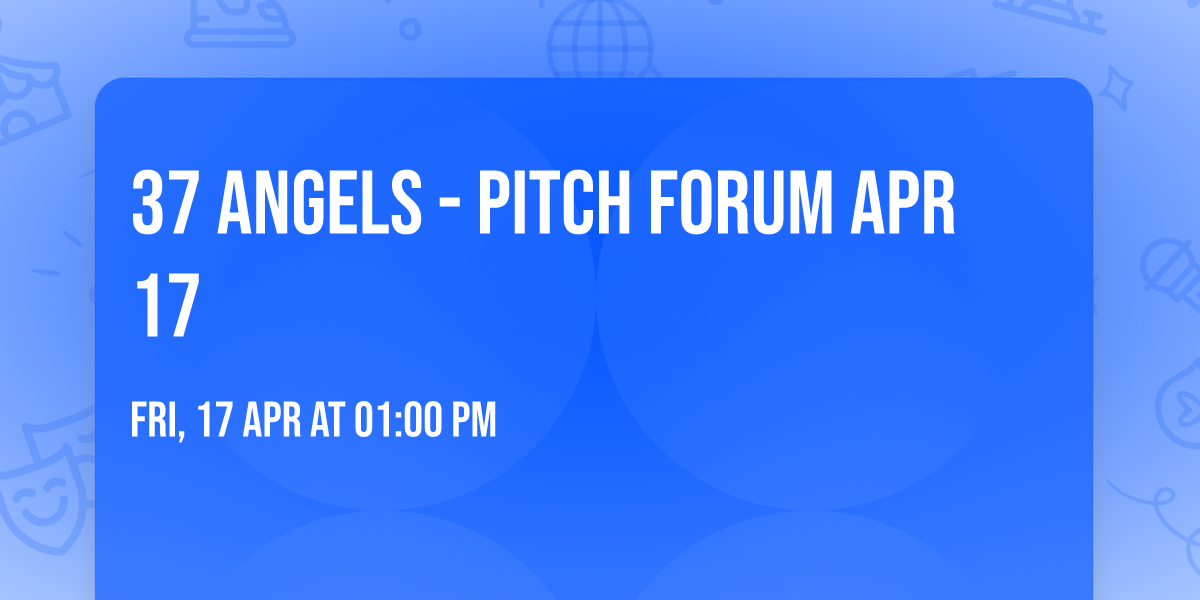 37 ANGELS - PITCH FORUM APR 17

FRI, 17 APR AT 01:00 PM